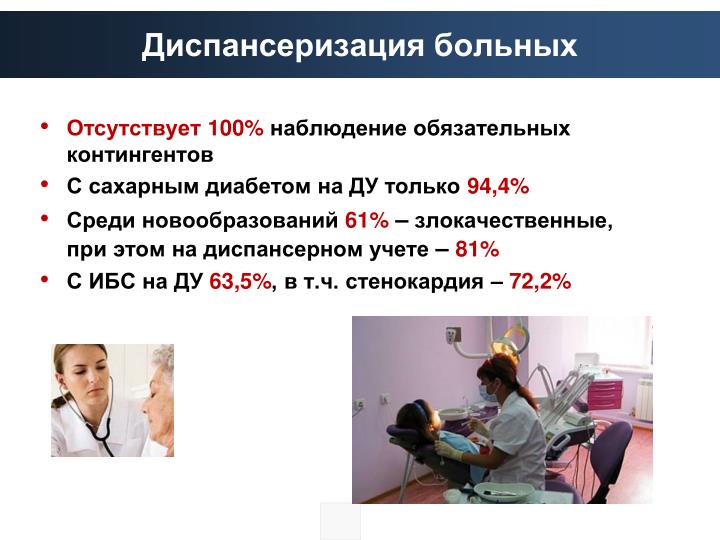 Диспансеризация больных

• Отсутствует 100% наблюдение обязательных контингентов
• С сахарным диабетом на ДУ только 94,4%
• Среди новообразований 61% – злокачественные, при этом на диспансерном учете – 81%
• С ИБС на ДУ 63,5%, в т.ч. стенокардия – 72,2%